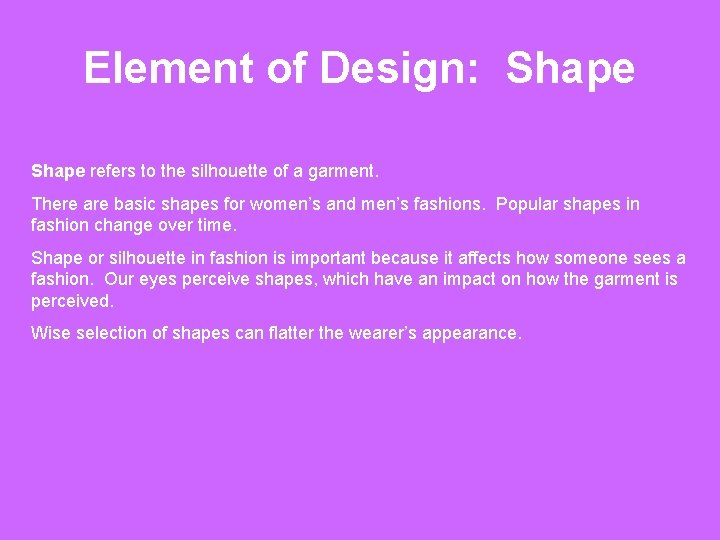 Element of Design:  Shape

Shape refers to the silhouette of a garment.

There are basic shapes for women’s and men’s fashions.  Popular shapes in fashion change over time.

Shape or silhouette in fashion is important because it affects how someone sees a fashion.  Our eyes perceive shapes, which have an impact on how the garment is perceived.

Wise selection of shapes can flatter the wearer’s appearance.